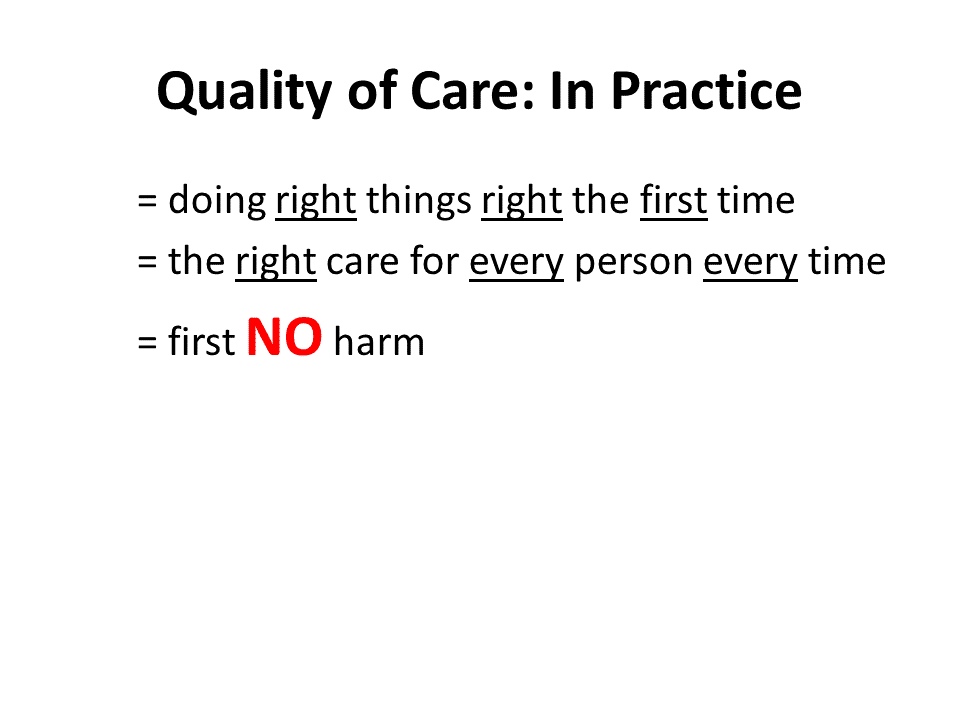 Quality of Care: In Practice

= doing right things right the first time

= the right care for every person every time

= first NO harm